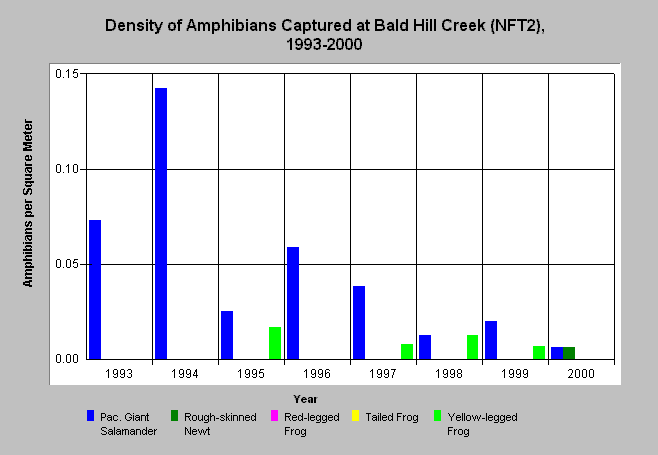 Density of Amphibians Captured at Bald Hill Creek (NFT2), 1993-2000

Amphibians per Square Meter

0.15
0.10
0.05
0.00

1993
1994
1995
1996
1997
1998
1999
2000

Year

Pac. Giant Salamander
Rough-skinned Newt
Red-legged Frog
Tailed Frog
Yellow-legged Frog